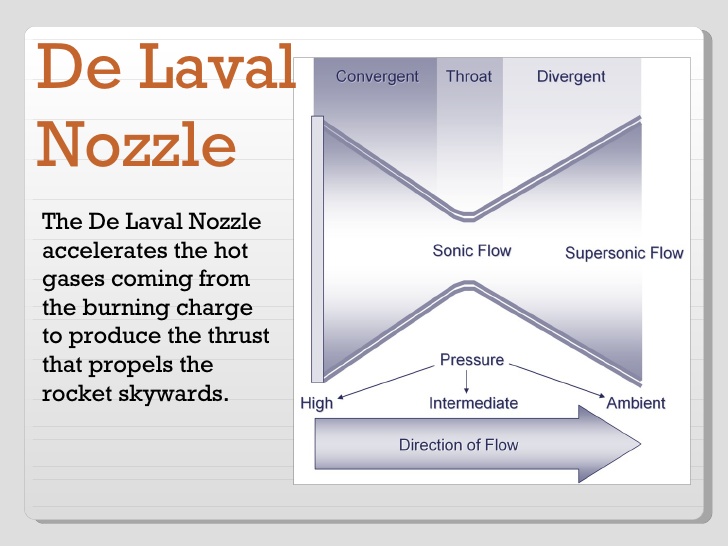 De Laval Nozzle

The De Laval Nozzle accelerates the hot gases coming from the burning charge to produce the thrust that propels the rocket skywards.

Convergent
Throat
Divergent
Sonic Flow
Supersonic Flow
Pressure
High
Intermediate
Ambient
Direction of Flow